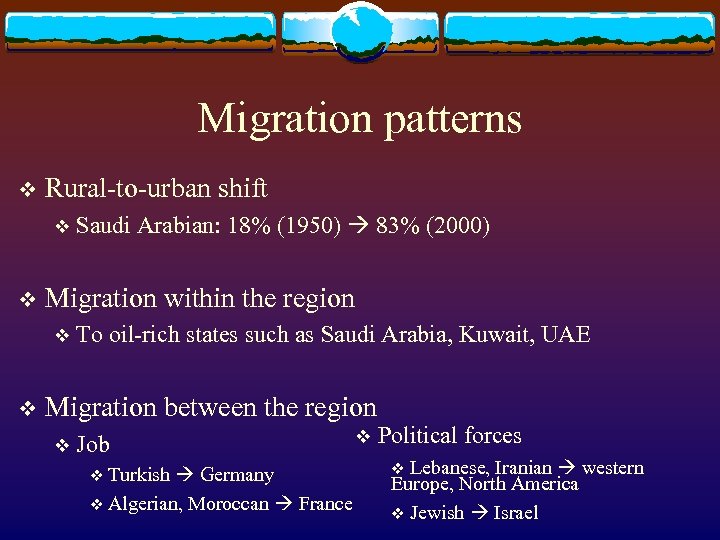 Migration patterns

❖ Rural-to-urban shift
❖ Saudi Arabian: 18% (1950) → 83% (2000)

❖ Migration within the region
❖ To oil-rich states such as Saudi Arabia, Kuwait, UAE

❖ Migration between the region
❖ Job
❖ Turkish → Germany
❖ Algerian, Moroccan → France

❖ Political forces
❖ Lebanese, Iranian → western Europe, North America
❖ Jewish → Israel